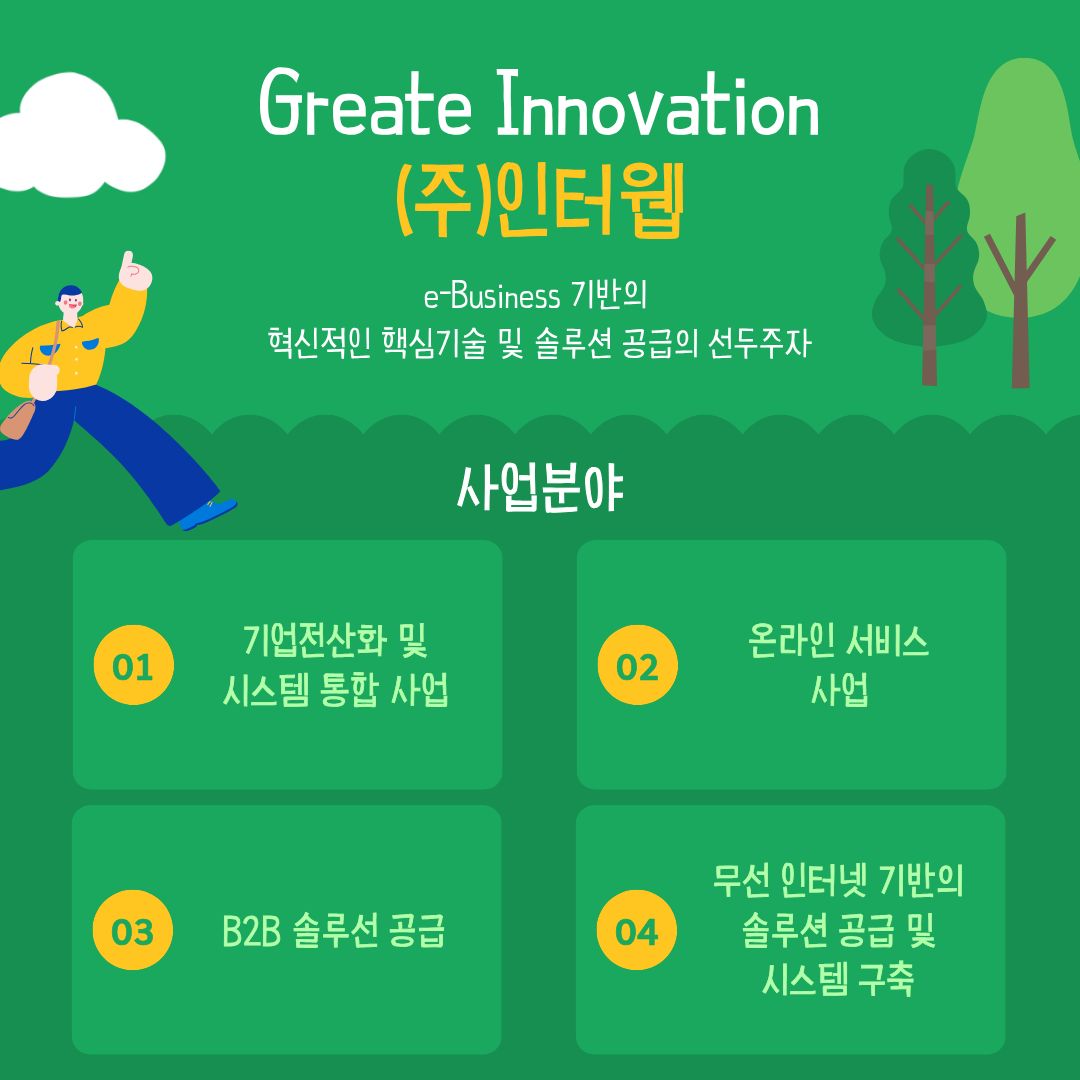 Greate Innovation
(주)인터웹

e-Business 기반의
혁신적인 핵심기술 및 솔루션 공급의 선두주자

사업분야

01 기업전산화 및 시스템 통합 사업

02 온라인 서비스 사업

03 B2B 솔루션 공급

04 무선 인터넷 기반의 솔루션 공급 및 시스템 구축